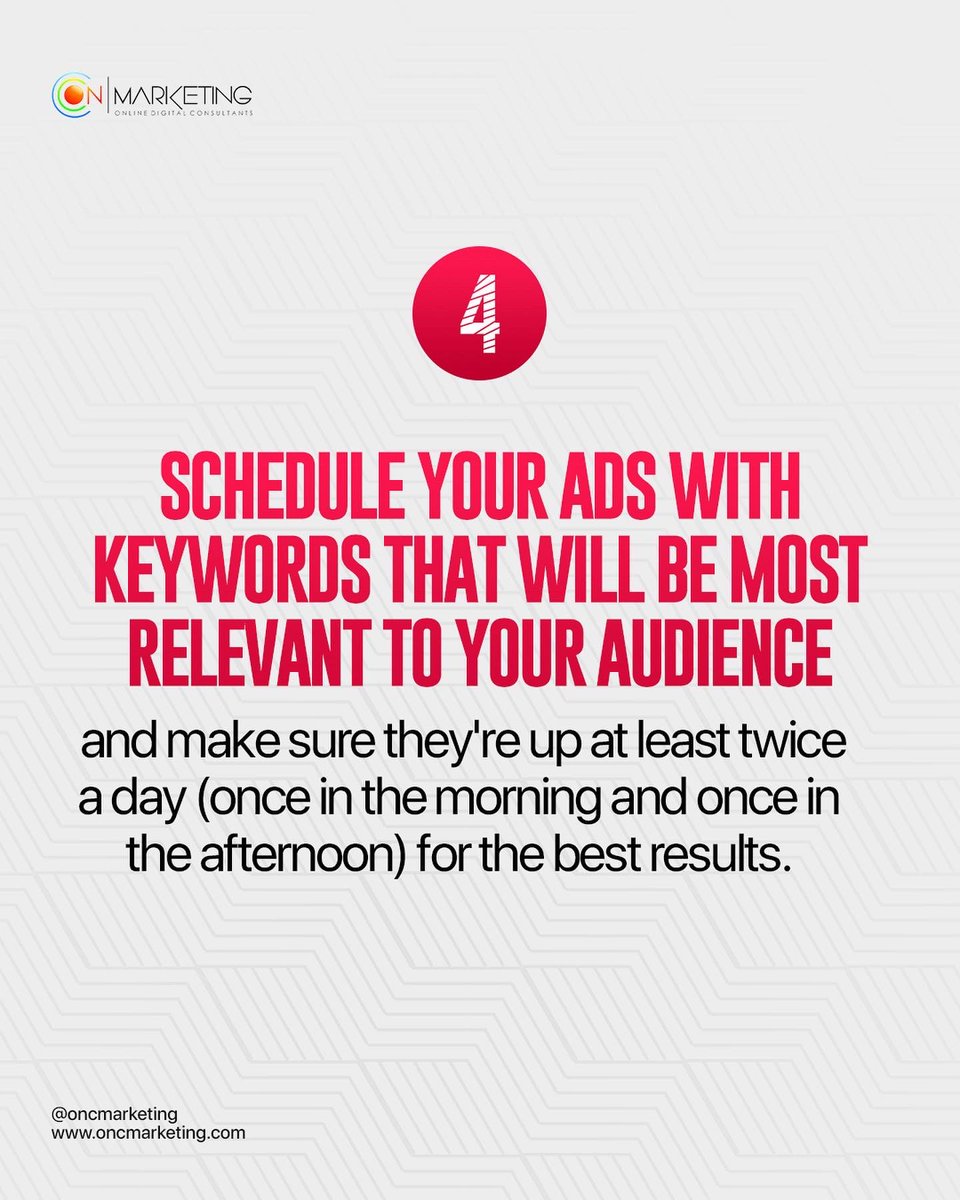 ON MARKETING
ONLINE DIGITAL CONSULTANTS

4

SCHEDULE YOUR ADS WITH KEYWORDS THAT WILL BE MOST RELEVANT TO YOUR AUDIENCE

and make sure they're up at least twice a day (once in the morning and once in the afternoon) for the best results.

@oncmarketing
www.oncmarketing.com